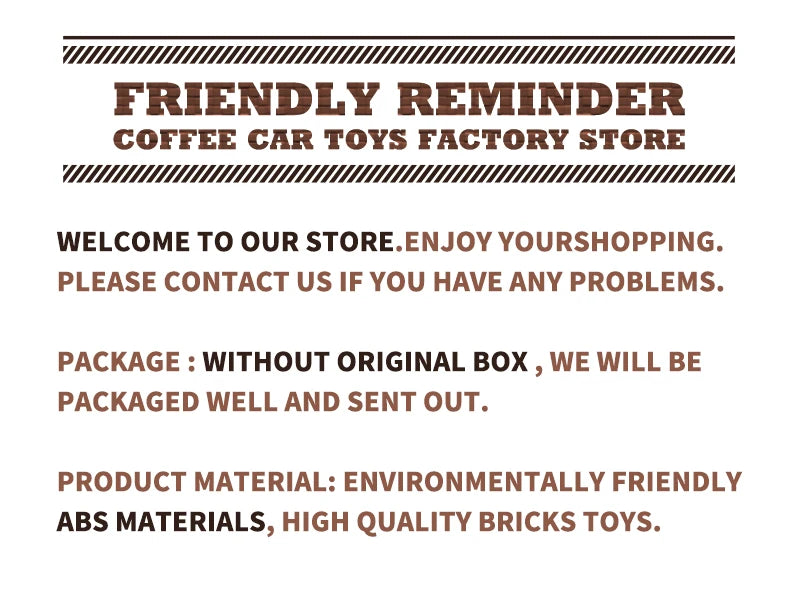 FRIENDLY REMINDER
COFFEE CAR TOYS FACTORY STORE

WELCOME TO OUR STORE.ENJOY YOURSHOPPING. PLEASE CONTACT US IF YOU HAVE ANY PROBLEMS.

PACKAGE : WITHOUT ORIGINAL BOX , WE WILL BE PACKAGED WELL AND SENT OUT.

PRODUCT MATERIAL: ENVIRONMENTALLY FRIENDLY ABS MATERIALS, HIGH QUALITY BRICKS TOYS.